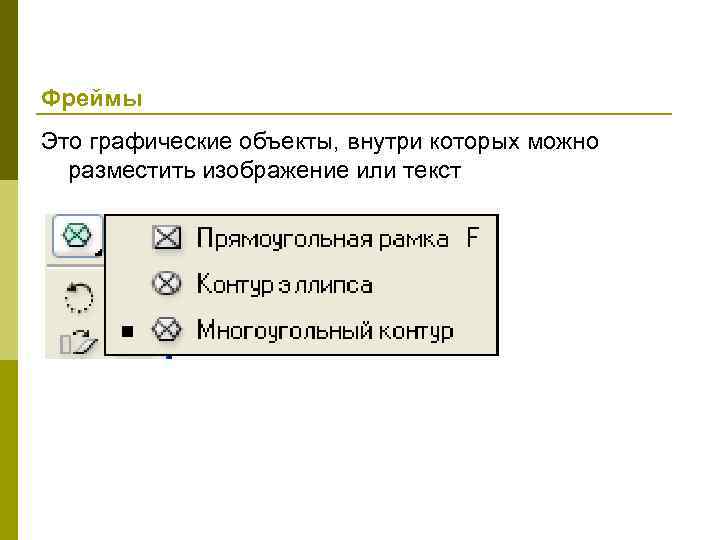 Фреймы

Это графические объекты, внутри которых можно разместить изображение или текст

Прямоугольная рамка F
Контур эллипса
Многоугольный контур